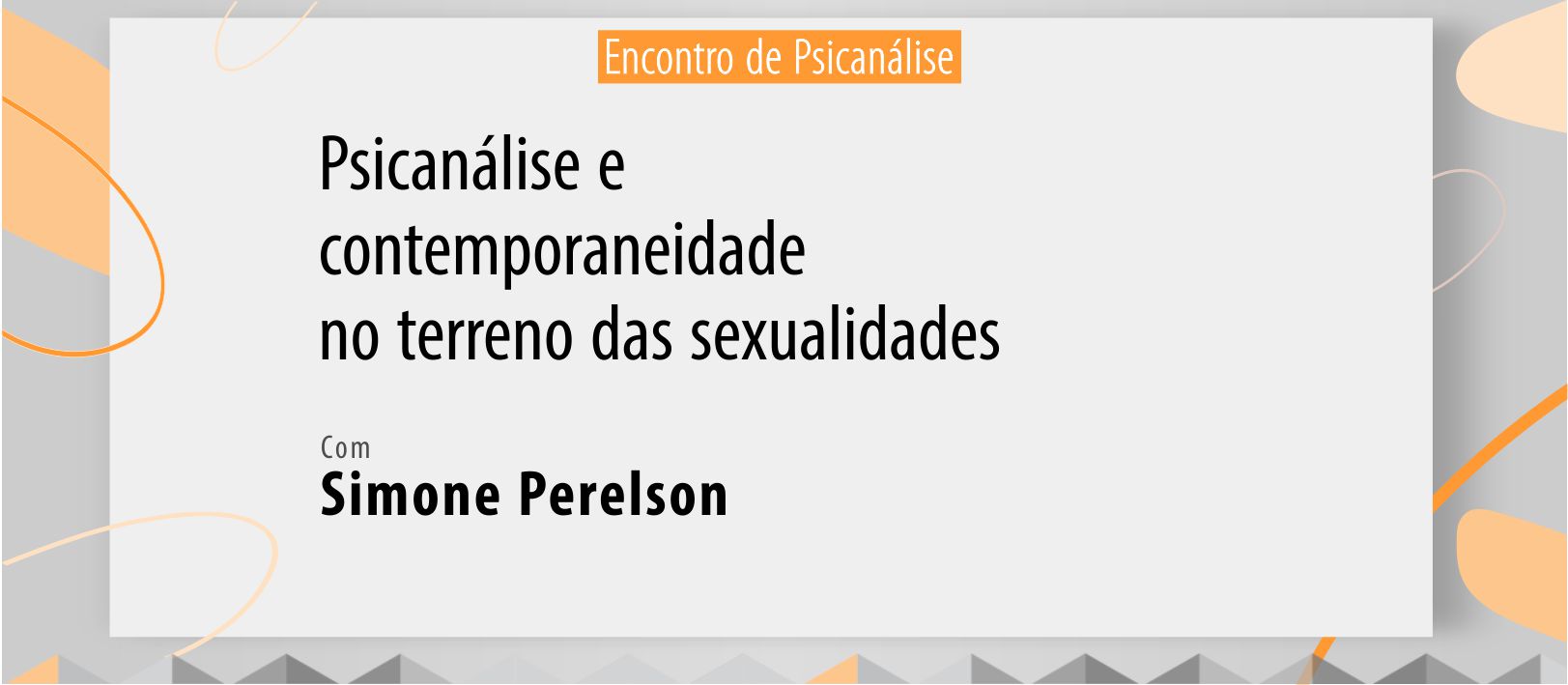 Encontro de Psicanálise

Psicanálise e contemporaneidade no terreno das sexualidades

Com
Simone Perelson